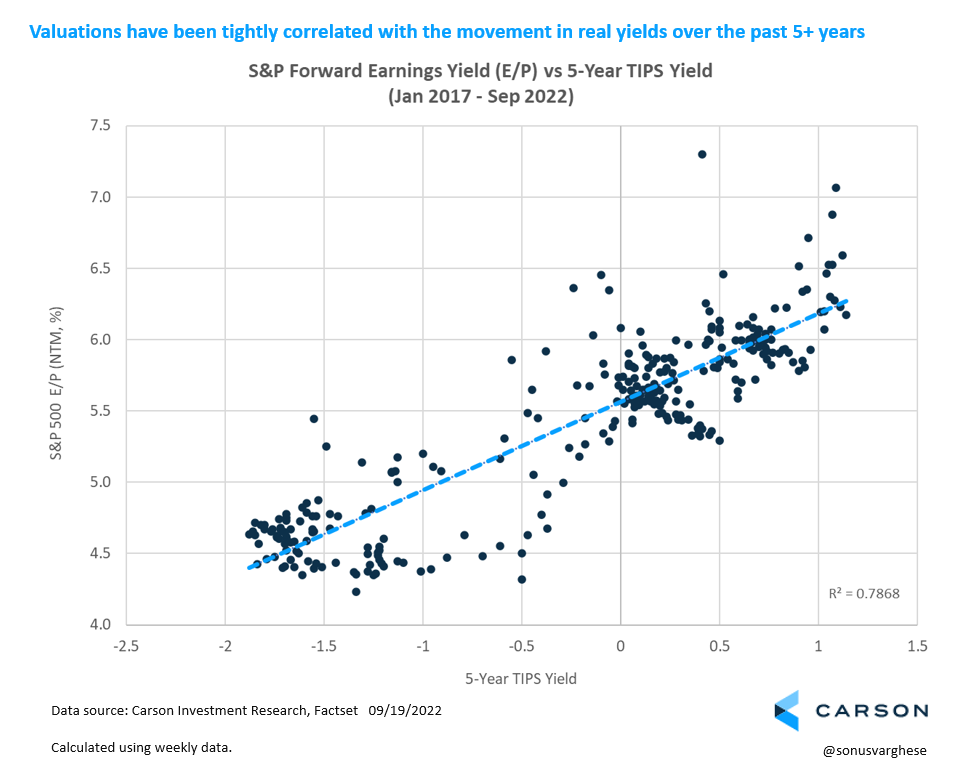 Valuations have been tightly correlated with the movement in real yields over the past 5+ years

S&P Forward Earnings Yield (E/P) vs 5-Year TIPS Yield
(Jan 2017 - Sep 2022)

S&P 500 E/P (NTM, %)

7.5
7.0
6.5
6.0
5.5
5.0
4.5
4.0

-2.5
-2
-1.5
-1
-0.5
0
0.5
1
1.5

$R^2 = 0.7868$

5-Year TIPS Yield

Data source: Carson Investment Research, Factset 09/19/2022

Calculated using weekly data.

CARSON

@sonusvarghese